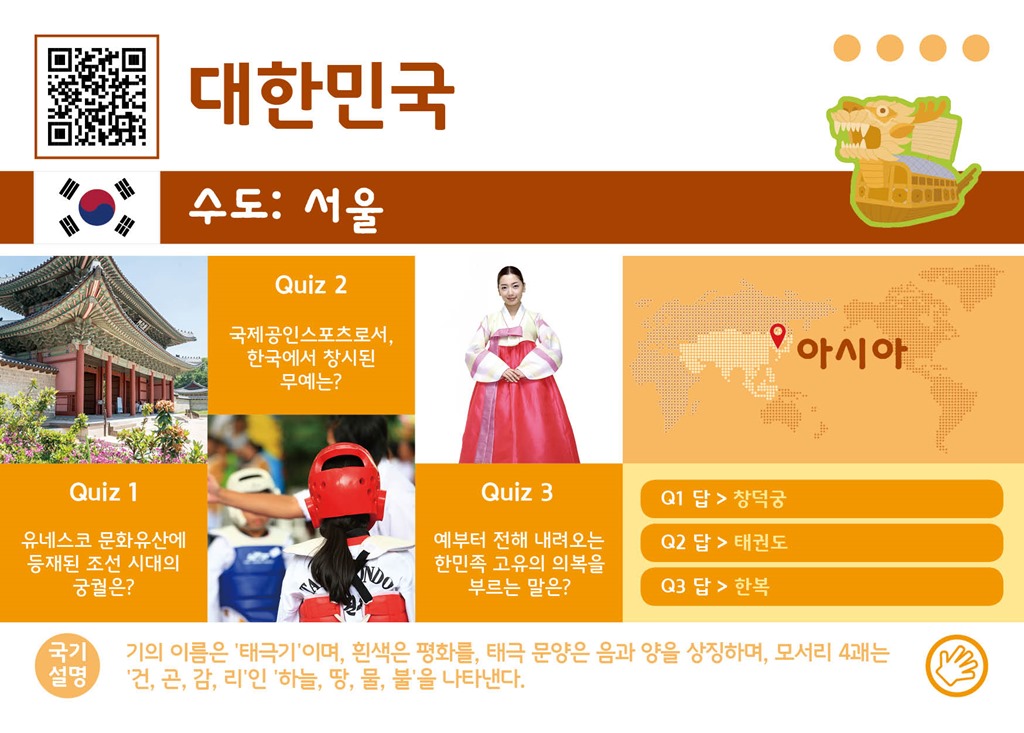 대한민국

수도: 서울

Quiz 2

국제공인스포츠로서, 한국에서 창시된 무예는?

아시아

Quiz 1

유네스코 문화유산에 등재된 조선 시대의 궁궐은?

Quiz 3

예부터 전해 내려오는 한민족 고유의 의복을 부르는 말은?

Q1 답 > 창덕궁

Q2 답 > 태권도

Q3 답 > 한복

국기 설명

기의 이름은 '태극기'이며, 흰색은 평화를, 태극 문양은 음과 양을 상징하며, 모서리 4괘는 '건, 곤, 감, 리'인 '하늘, 땅, 물, 불'을 나타낸다.